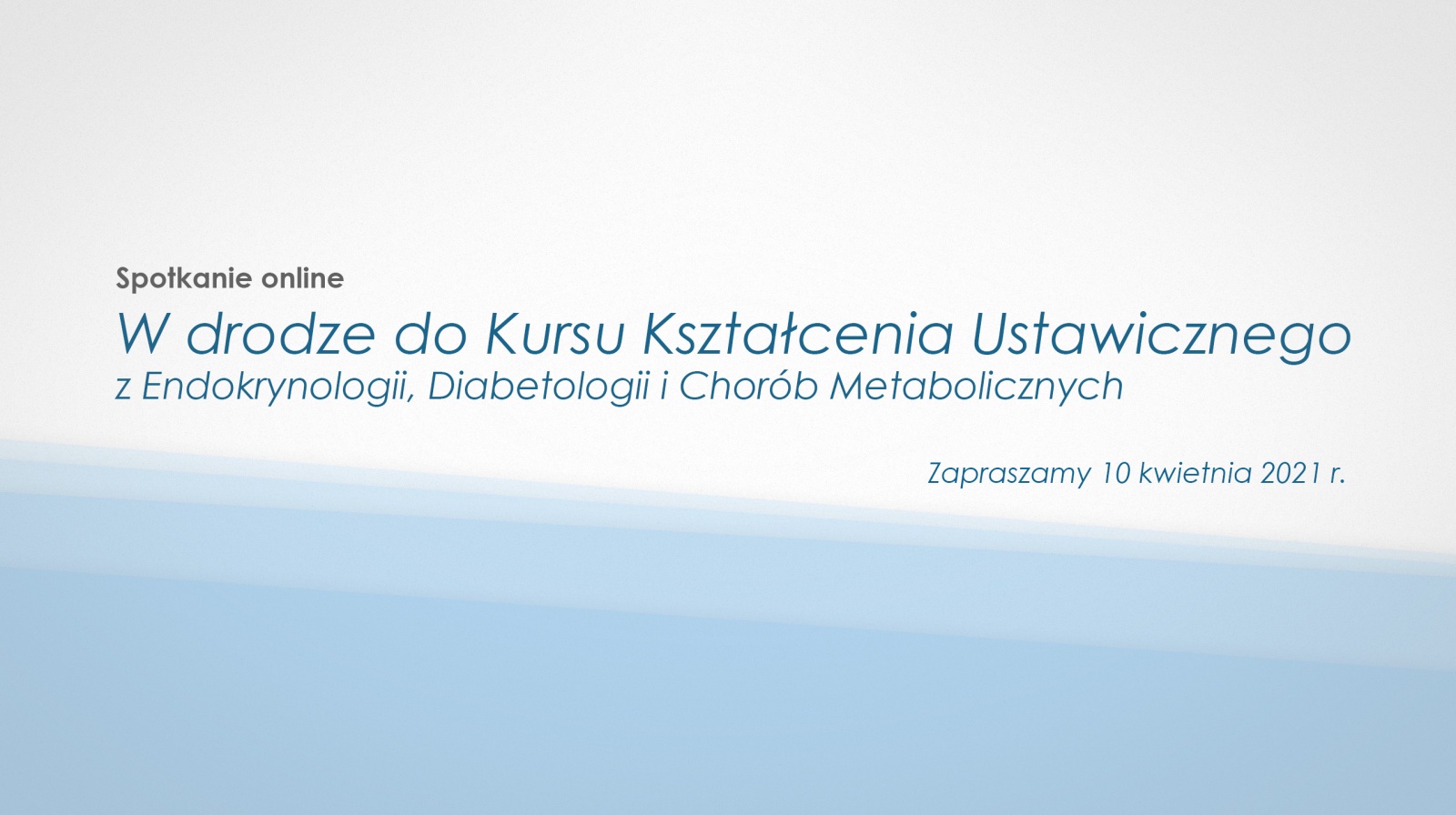 Spotkanie online

W drodze do Kursu Kształcenia Ustawicznego
z Endokrynologii, Diabetologii i Chorób Metabolicznych

Zapraszamy 10 kwietnia 2021 r.